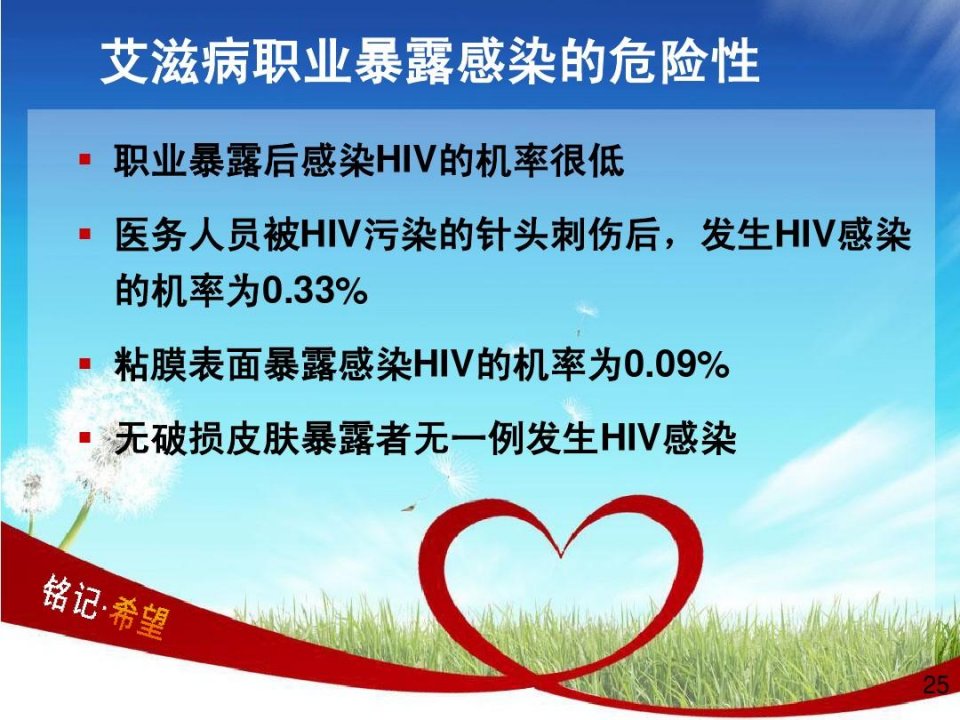 艾滋病职业暴露感染的危险性

▪ 职业暴露后感染HIV的机率很低

▪ 医务人员被HIV污染的针头刺伤后，发生HIV感染的机率为0.33%

▪ 粘膜表面暴露感染HIV的机率为0.09%

▪ 无破损皮肤暴露者无一例发生HIV感染

铭记·希望

25